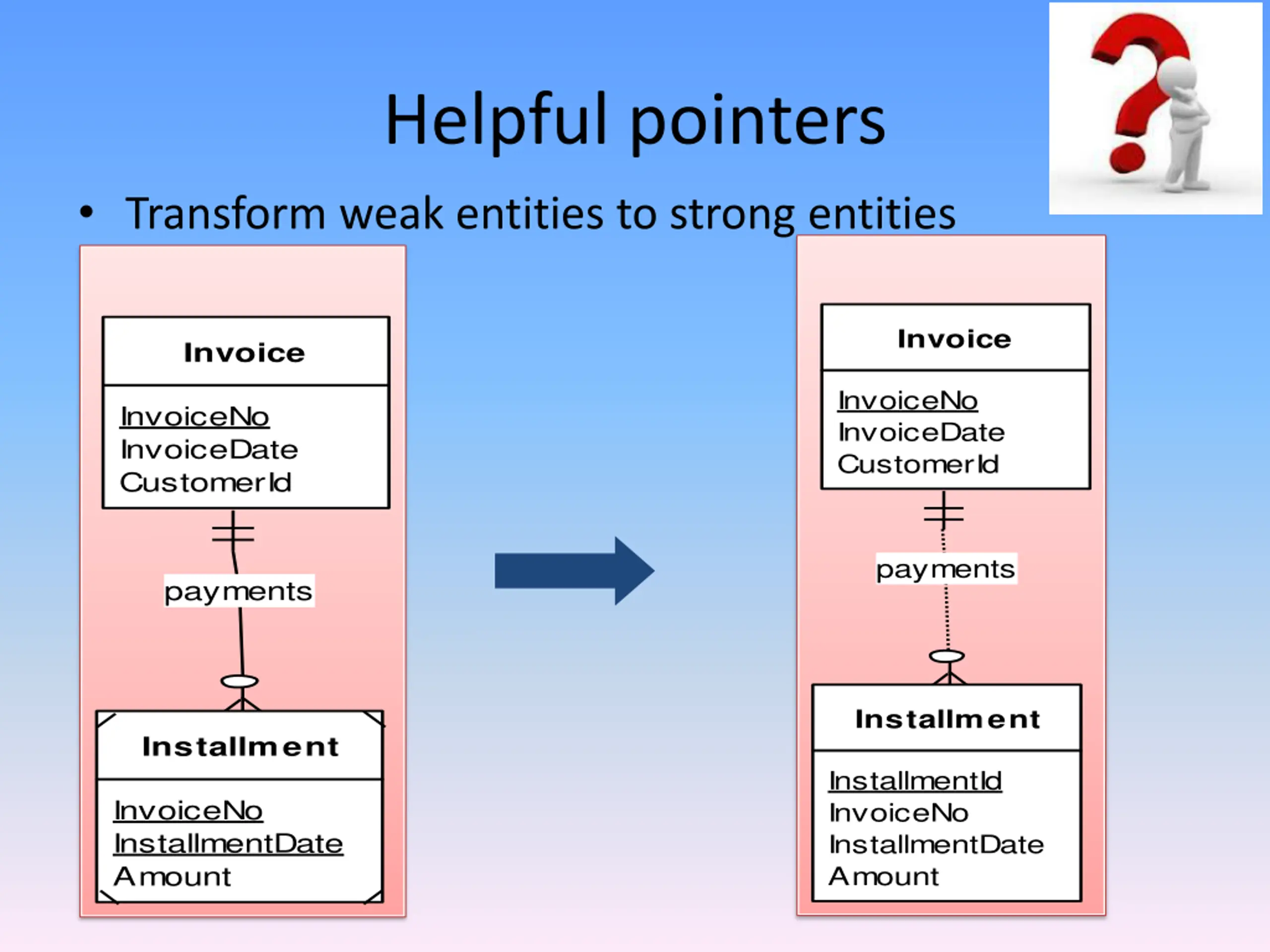 Helpful pointers

• Transform weak entities to strong entities

Invoice

InvoiceNo
InvoiceDate
CustomerId

payments

Installment

InvoiceNo
InstallmentDate
Amount

Invoice

InvoiceNo
InvoiceDate
CustomerId

payments

Installment

InstallmentId
InvoiceNo
InstallmentDate
Amount